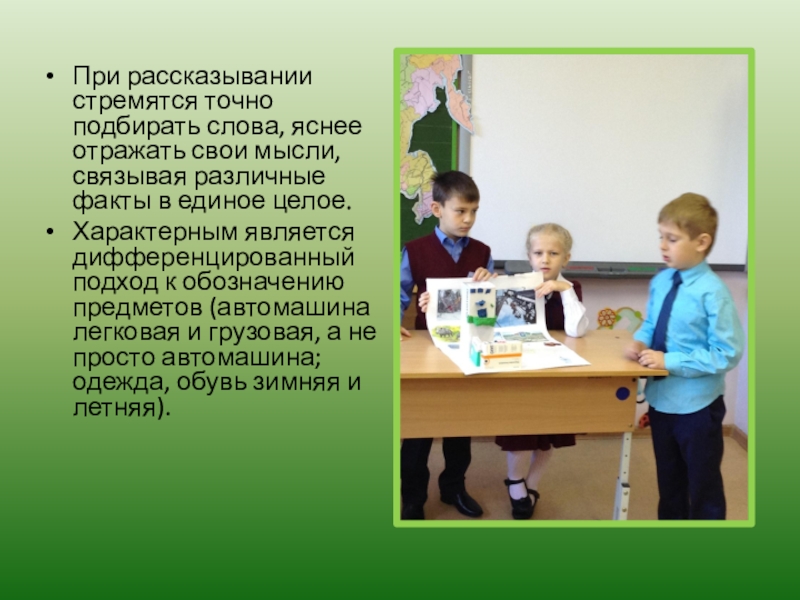 • При рассказывании стремятся точно подбирать слова, яснее отражать свои мысли, связывая различные факты в единое целое.

• Характерным является дифференцированный подход к обозначению предметов (автомашина легковая и грузовая, а не просто автомашина; одежда, обувь зимняя и летняя).